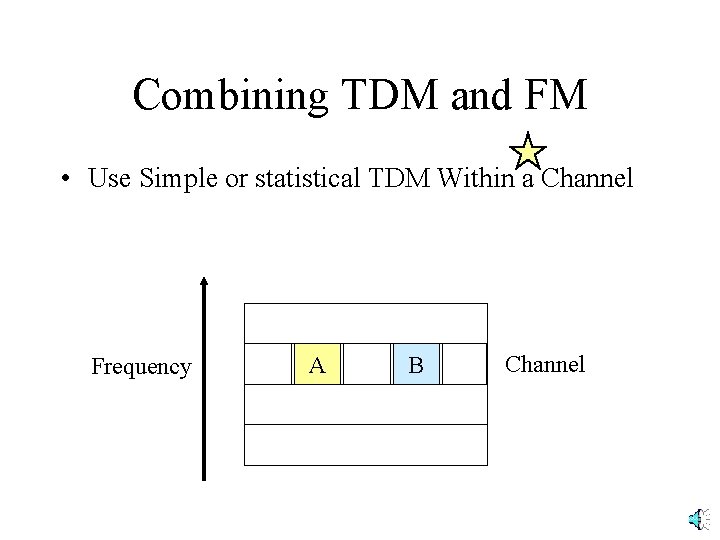 Combining TDM and FM

• Use Simple or statistical TDM Within a Channel

Frequency

A

B

Channel